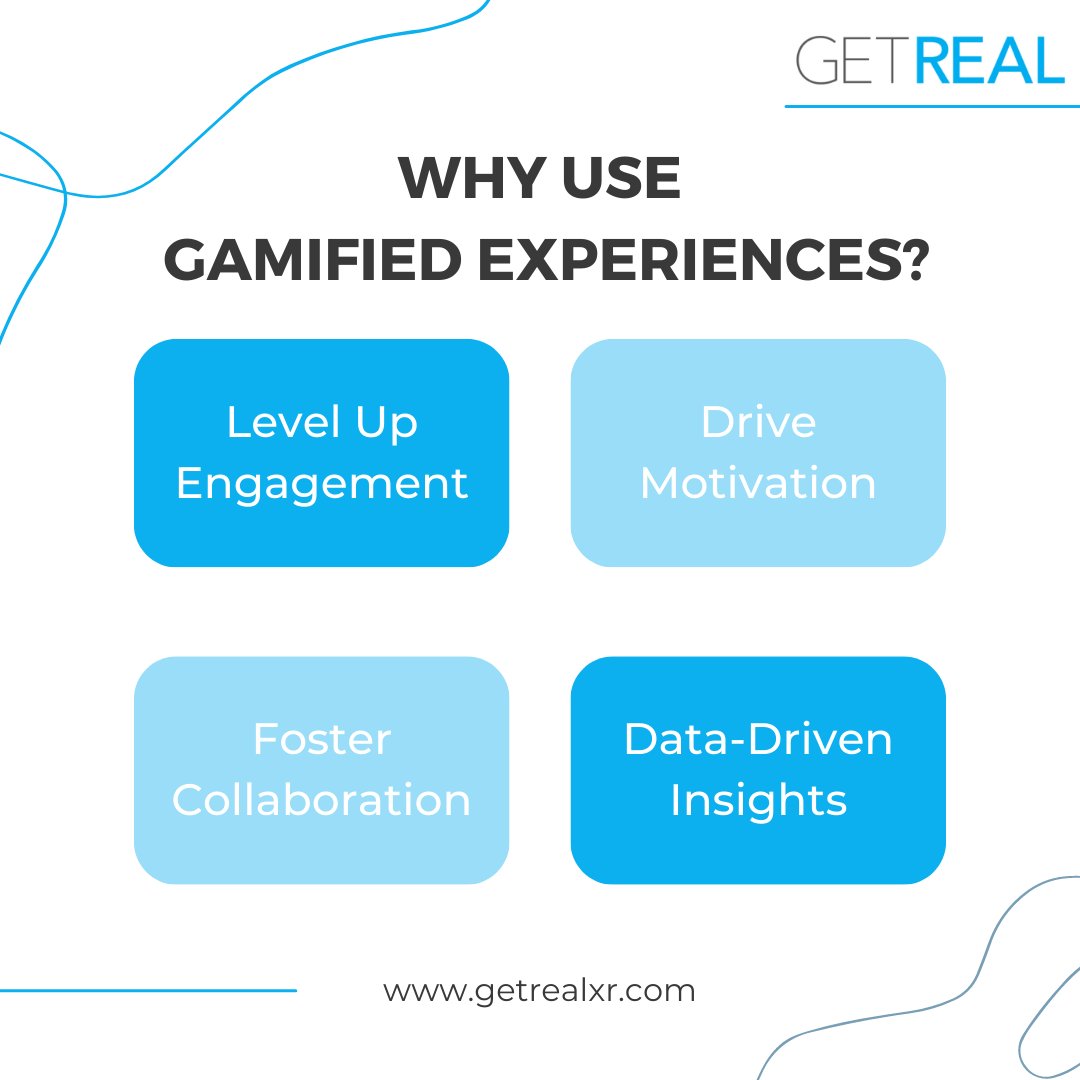 GETREAL

WHY USE
GAMIFIED EXPERIENCES?

Level Up Engagement

Drive Motivation

Foster Collaboration

Data-Driven Insights

www.getrealxr.com